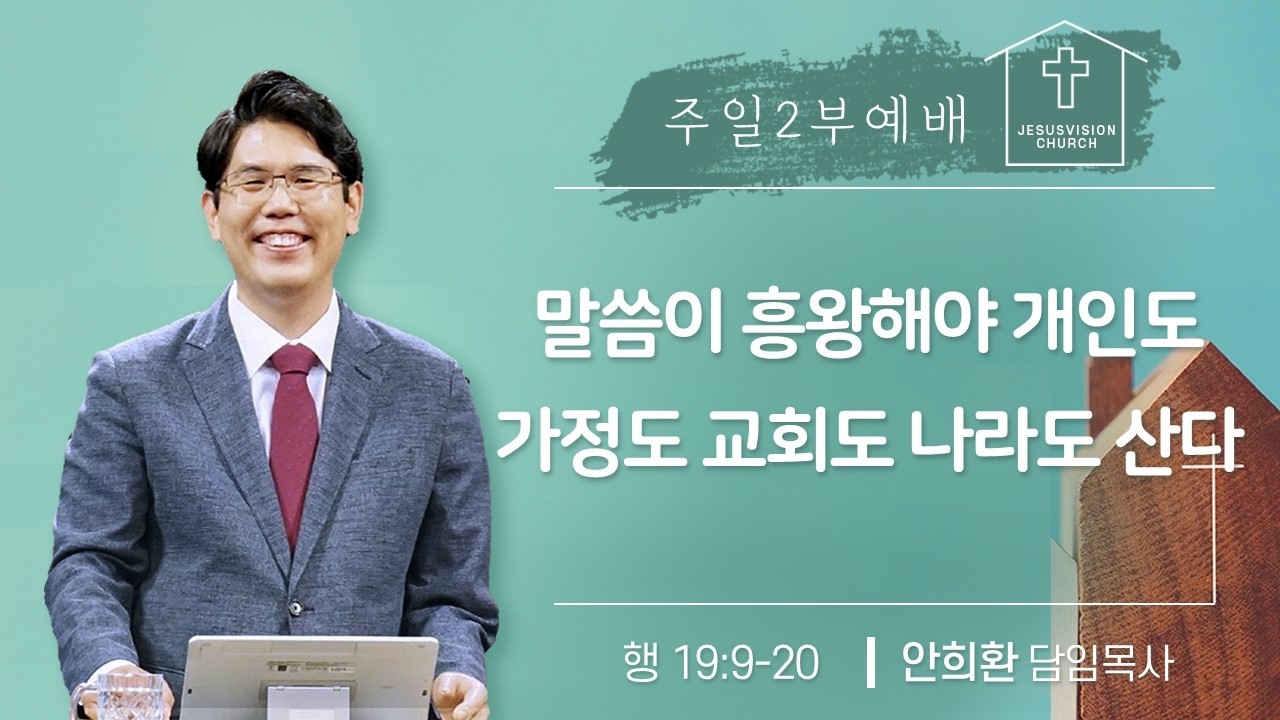 주일2부예배

JESUSVISION CHURCH

말씀이 흥왕해야 개인도 가정도 교회도 나라도 산다

행 19:9-20 | 안희환 담임목사